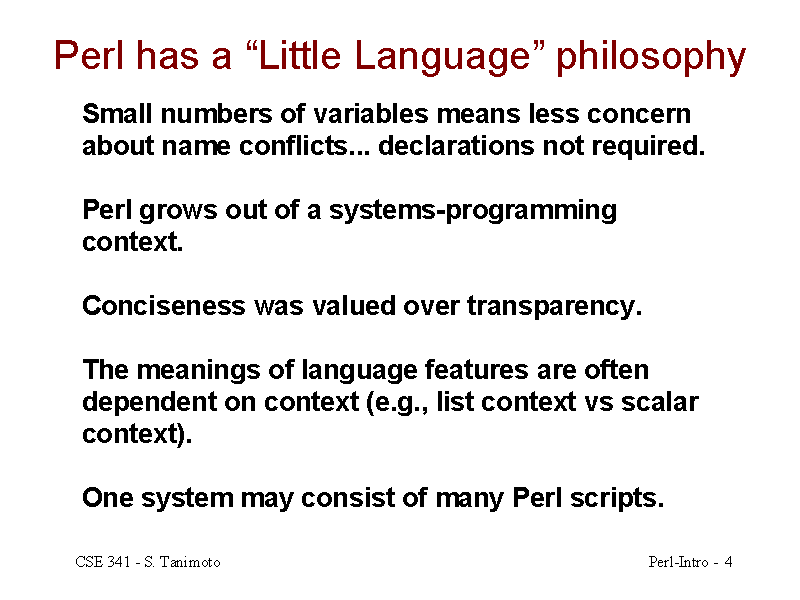 Perl has a “Little Language” philosophy

Small numbers of variables means less concern about name conflicts... declarations not required.

Perl grows out of a systems-programming context.

Conciseness was valued over transparency.

The meanings of language features are often dependent on context (e.g., list context vs scalar context).

One system may consist of many Perl scripts.

CSE 341 - S. Tanimoto

Perl-Intro - 4